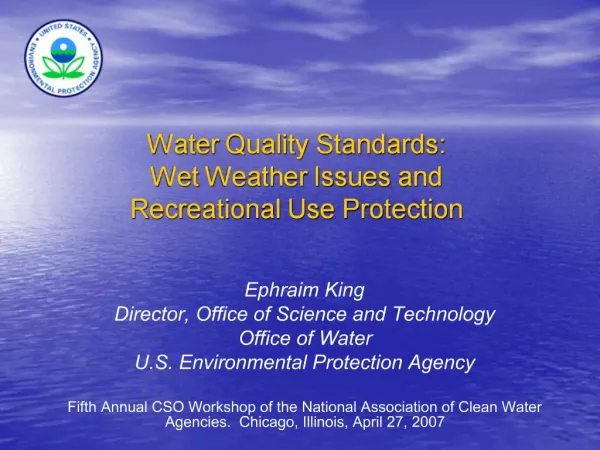 UNITED STATES ENVIRONMENTAL PROTECTION AGENCY

Water Quality Standards: Wet Weather Issues and Recreational Use Protection

Ephraim King
Director, Office of Science and Technology
Office of Water
U.S. Environmental Protection Agency

Fifth Annual CSO Workshop of the National Association of Clean Water Agencies. Chicago, Illinois, April 27, 2007